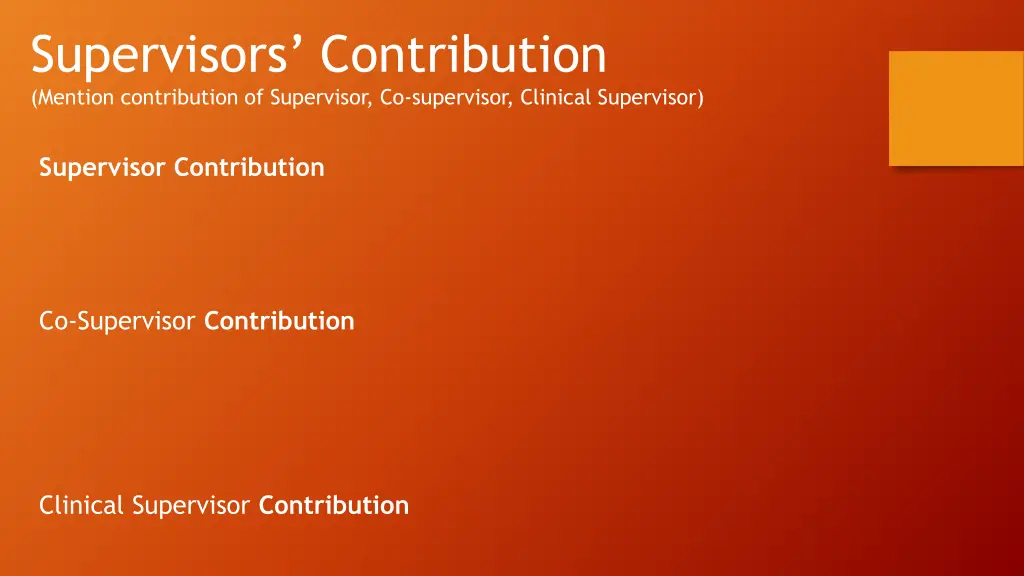 Supervisors’ Contribution
(Mention contribution of Supervisor, Co-supervisor, Clinical Supervisor)

Supervisor Contribution

Co-Supervisor Contribution

Clinical Supervisor Contribution